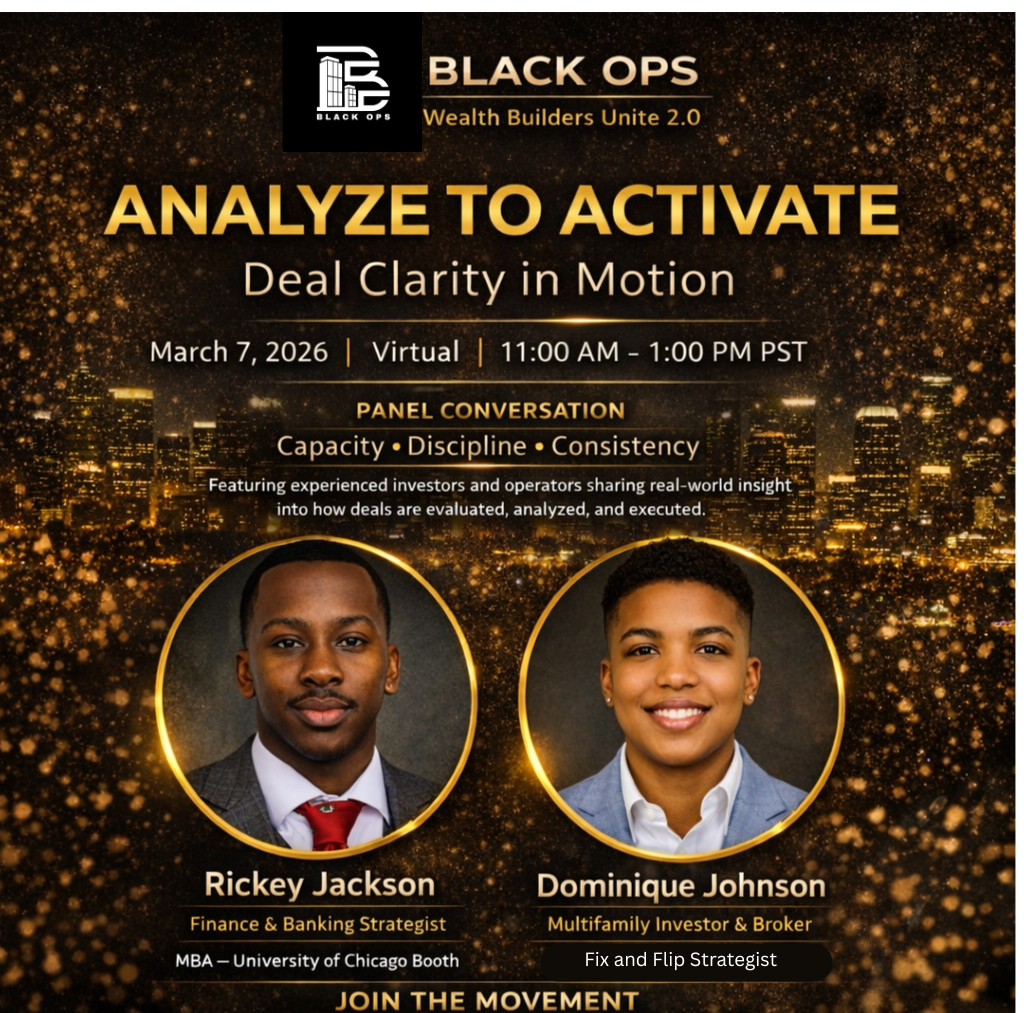 BLACK OPS

BLACK OPS
Wealth Builders Unite 2.0

ANALYZE TO ACTIVATE
Deal Clarity in Motion

March 7, 2026 | Virtual | 11:00 AM – 1:00 PM PST

PANEL CONVERSATION
Capacity • Discipline • Consistency
Featuring experienced investors and operators sharing real-world insight into how deals are evaluated, analyzed, and executed.

Rickey Jackson
Finance & Banking Strategist
MBA — University of Chicago Booth

Dominique Johnson
Multifamily Investor & Broker
Fix and Flip Strategist

JOIN THE MOVEMENT